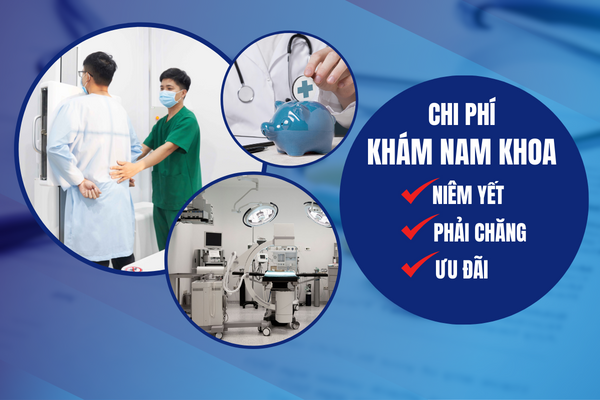 CHI PHÍ
KHÁM NAM KHOA
NIÊM YẾT
PHẢI CHĂNG
ƯU ĐÃI